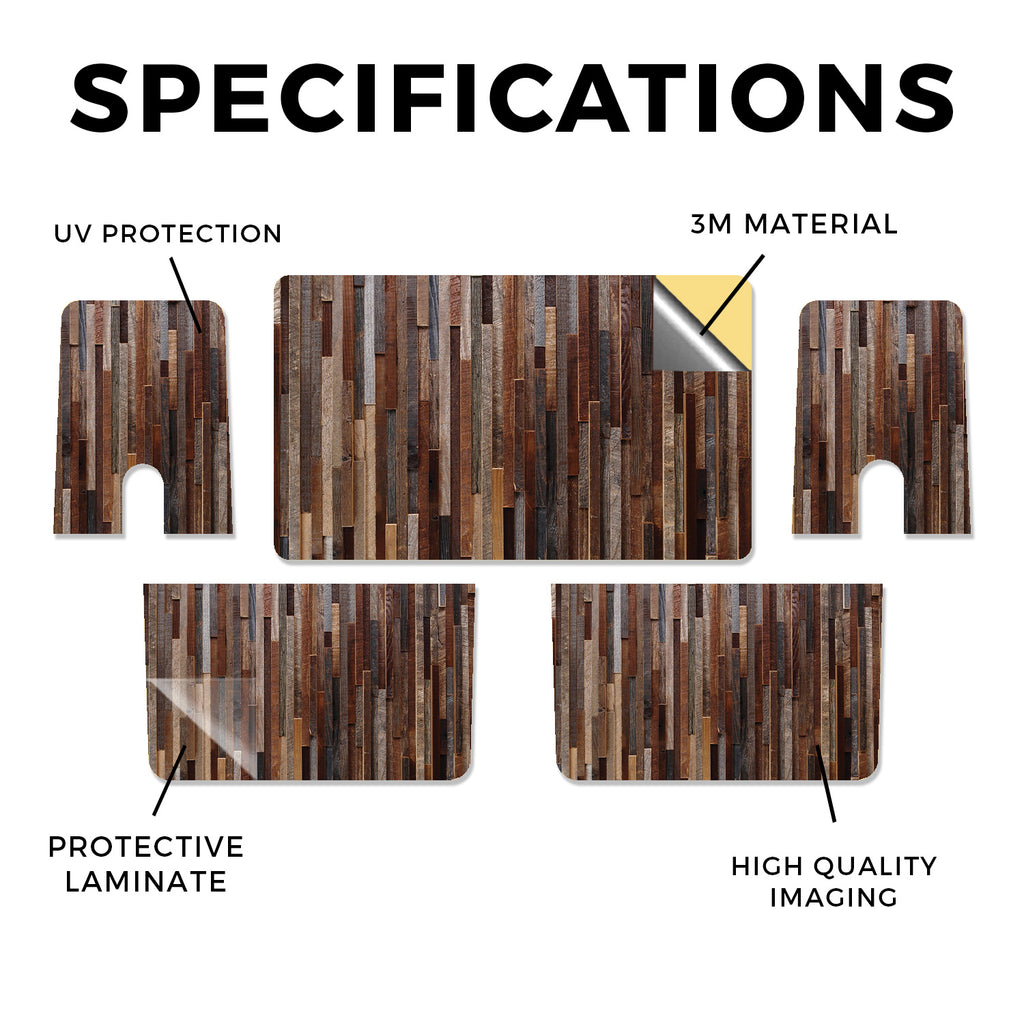 SPECIFICATIONS

UV PROTECTION

3M MATERIAL

PROTECTIVE LAMINATE

HIGH QUALITY IMAGING